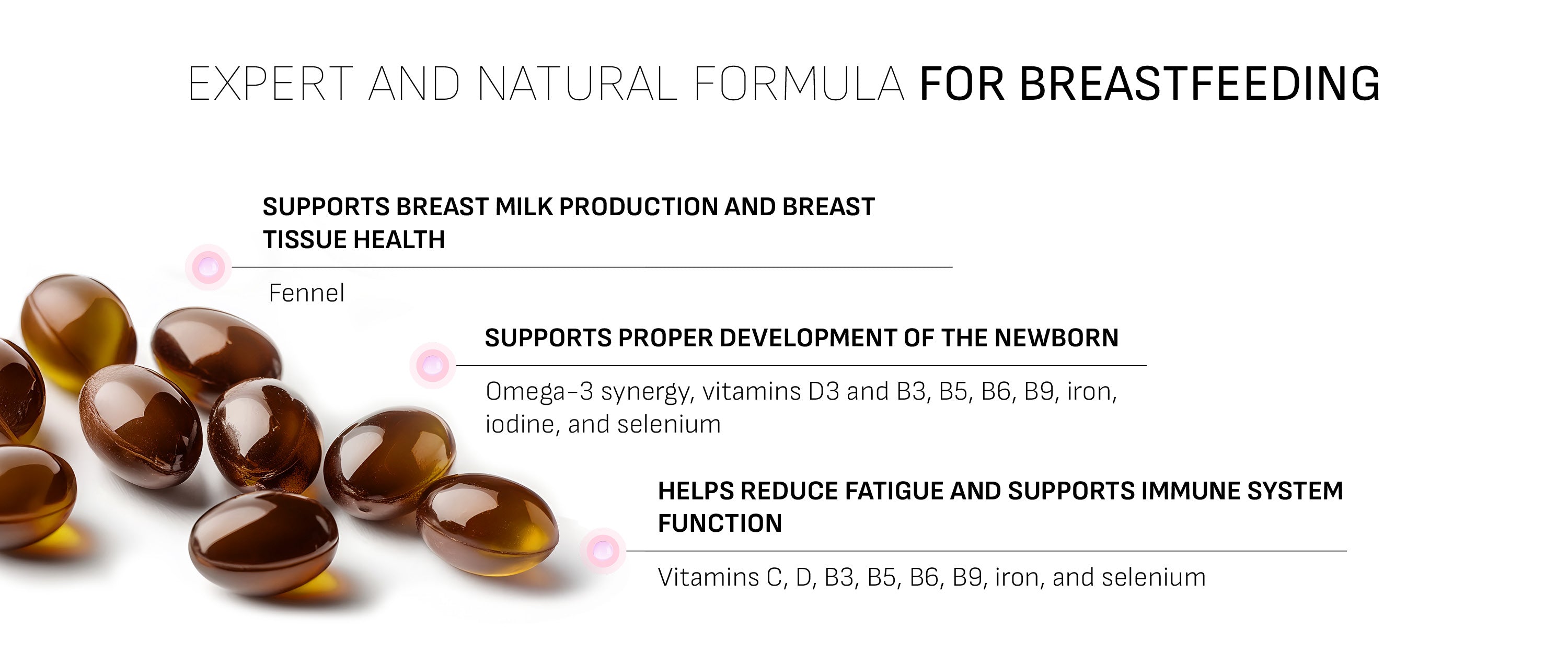 EXPERT AND NATURAL FORMULA FOR BREASTFEEDING

SUPPORTS BREAST MILK PRODUCTION AND BREAST TISSUE HEALTH

Fennel

SUPPORTS PROPER DEVELOPMENT OF THE NEWBORN

Omega-3 synergy, vitamins D3 and B3, B5, B6, B9, iron, iodine, and selenium

HELPS REDUCE FATIGUE AND SUPPORTS IMMUNE SYSTEM FUNCTION

Vitamins C, D, B3, B5, B6, B9, iron, and selenium